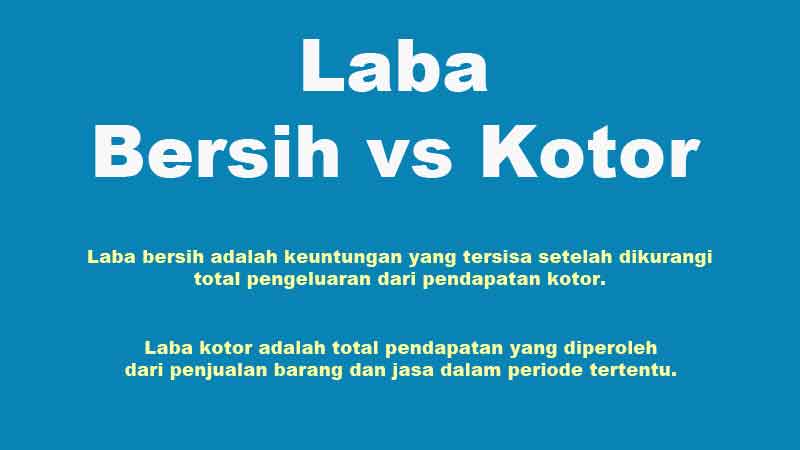 Laba
Bersih vs Kotor

Laba bersih adalah keuntungan yang tersisa setelah dikurangi total pengeluaran dari pendapatan kotor.

Laba kotor adalah total pendapatan yang diperoleh dari penjualan barang dan jasa dalam periode tertentu.